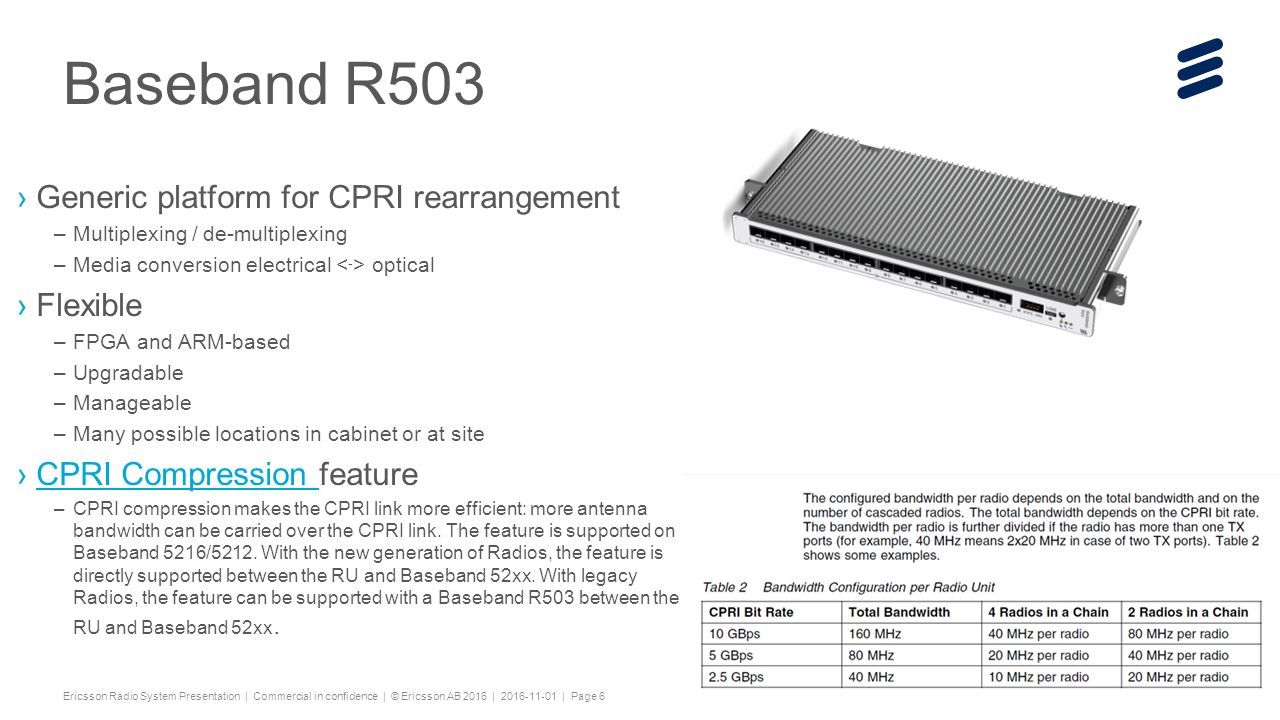 Baseband R503

› Generic platform for CPRI rearrangement
– Multiplexing / de-multiplexing
– Media conversion electrical <-> optical

› Flexible
– FPGA and ARM-based
– Upgradable
– Manageable
– Many possible locations in cabinet or at site

› CPRI Compression feature
– CPRI compression makes the CPRI link more efficient: more antenna bandwidth can be carried over the CPRI link. The feature is supported on Baseband 5216/5212. With the new generation of Radios, the feature is directly supported between the RU and Baseband 52xx. With legacy Radios, the feature can be supported with a Baseband R503 between the RU and Baseband 52xx.

The configured bandwidth per radio depends on the total bandwidth and on the number of cascaded radios. The total bandwidth depends on the CPRI bit rate. The bandwidth per radio is further divided if the radio has more than one TX ports (for example, 40 MHz means 2x20 MHz in case of two TX ports). Table 2 shows some examples.

Table 2 Bandwidth Configuration per Radio Unit

| CPRI Bit Rate | Total Bandwidth | 4 Radios in a Chain | 2 Radios in a Chain |
|---|---|---|---|
| 10 GBps | 160 MHz | 40 MHz per radio | 80 MHz per radio |
| 5 GBps | 80 MHz | 20 MHz per radio | 40 MHz per radio |
| 2.5 GBps | 40 MHz | 10 MHz per radio | 20 MHz per radio |

Ericsson Radio System Presentation | Commercial in confidence | © Ericsson AB 2016 | 2016-11-01 | Page 6